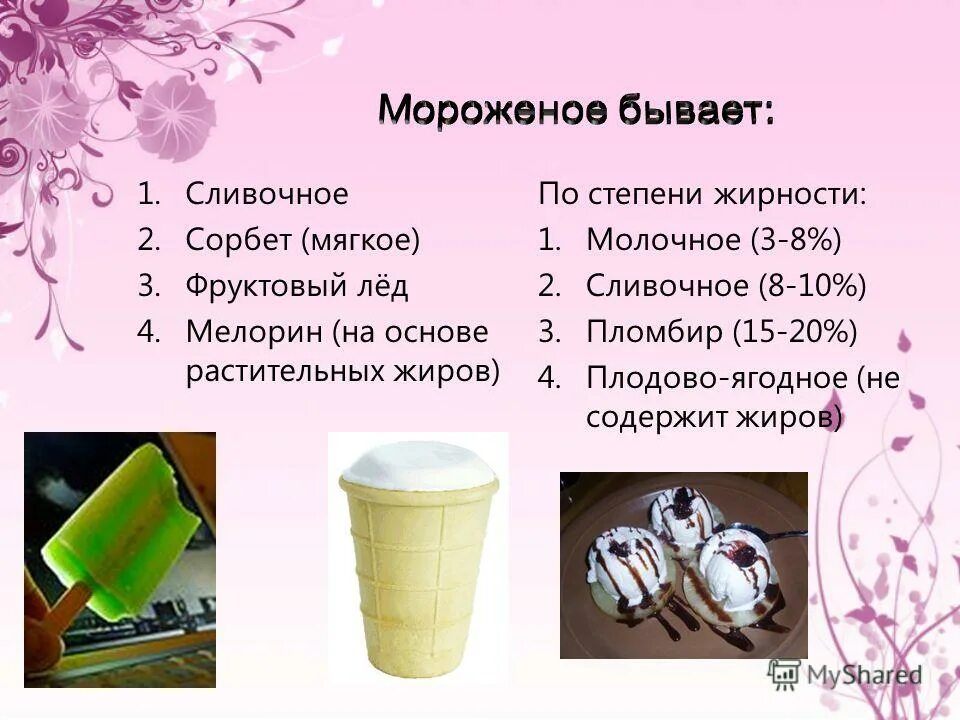 Мороженое бывает:

1. Сливочное
2. Сорбет (мягкое)
3. Фруктовый лёд
4. Мелорин (на основе растительных жиров)

По степени жирности:
1. Молочное (3-8%)
2. Сливочное (8-10%)
3. Пломбир (15-20%)
4. Плодово-ягодное (не содержит жиров)

MyShared